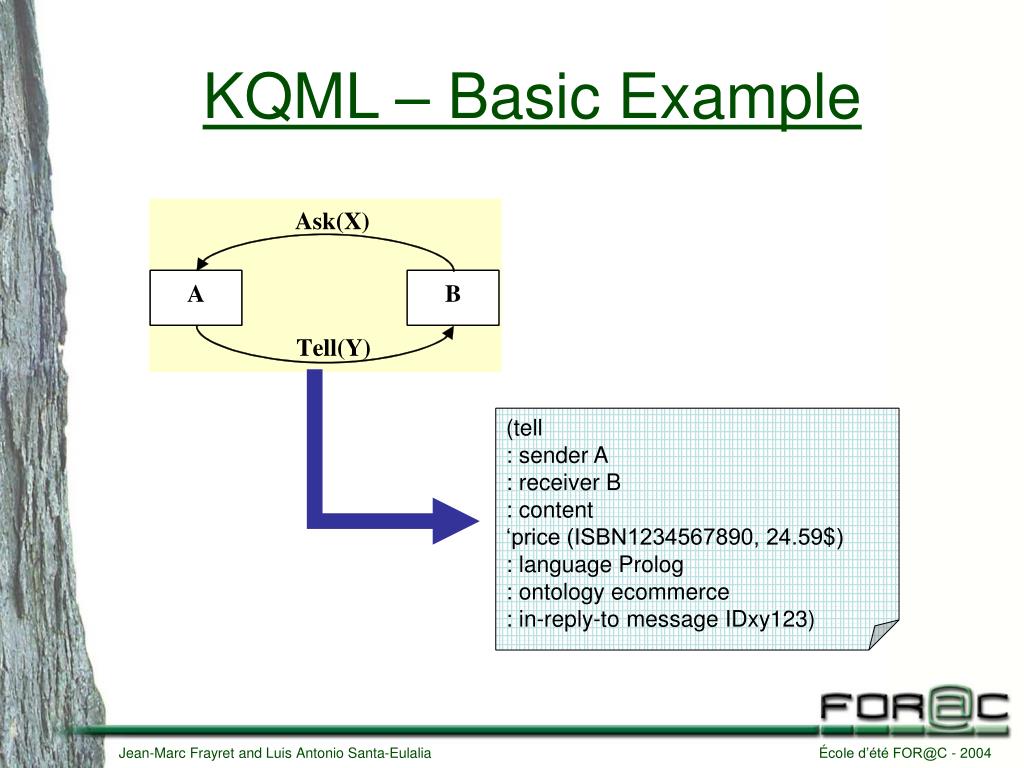 KQML – Basic Example

Ask(X)

A

B

Tell(Y)

(tell
: sender A
: receiver B
: content
‘price (ISBN1234567890, 24.59$)
: language Prolog
: ontology ecommerce
: in-reply-to message IDxy123)

FOR@C

Jean-Marc Frayret and Luis Antonio Santa-Eulalia

École d'été FOR@C - 2004